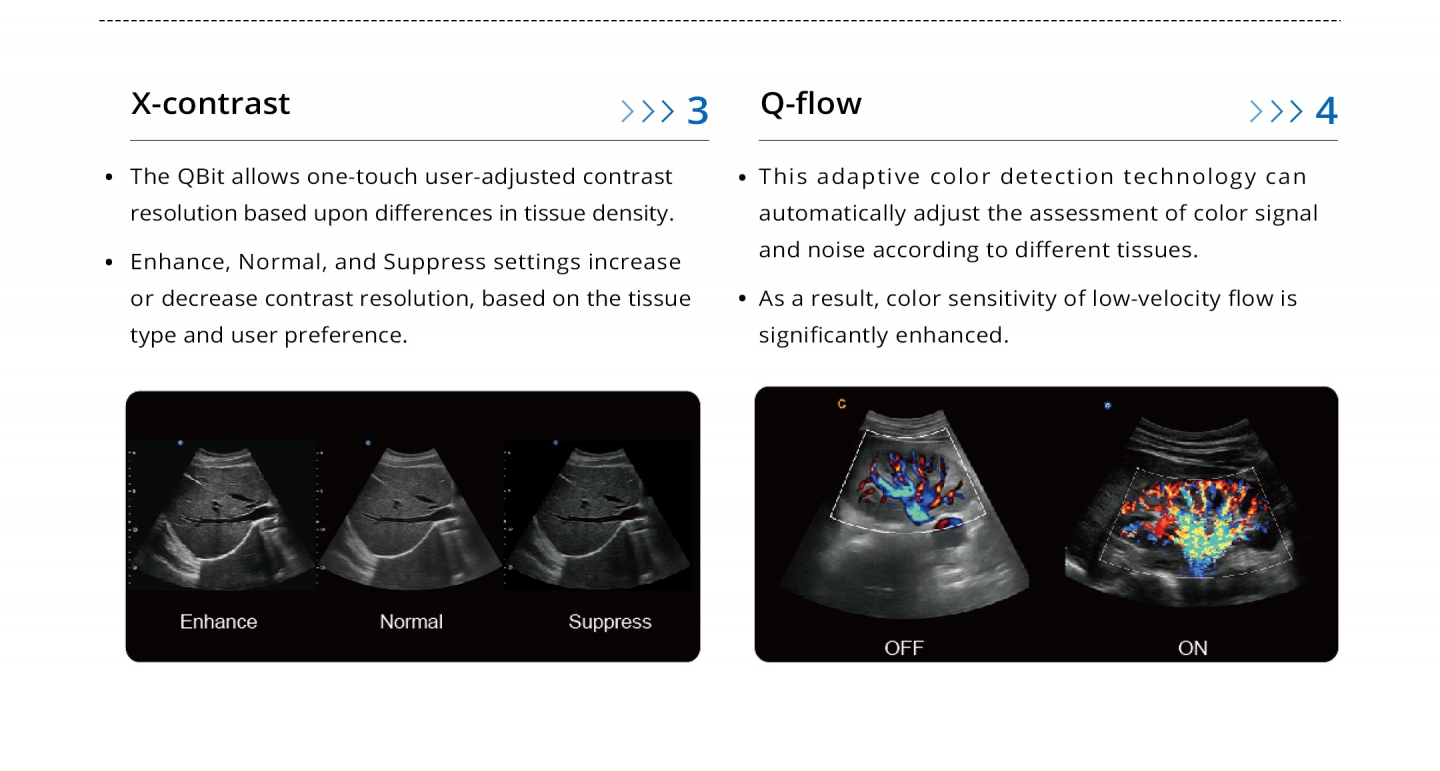 X-contrast

>>> 3

• The QBit allows one-touch user-adjusted contrast resolution based upon differences in tissue density.

• Enhance, Normal, and Suppress settings increase or decrease contrast resolution, based on the tissue type and user preference.

Enhance

Normal

Suppress

Q-flow

>>> 4

• This adaptive color detection technology can automatically adjust the assessment of color signal and noise according to different tissues.

• As a result, color sensitivity of low-velocity flow is significantly enhanced.

C

OFF

ON